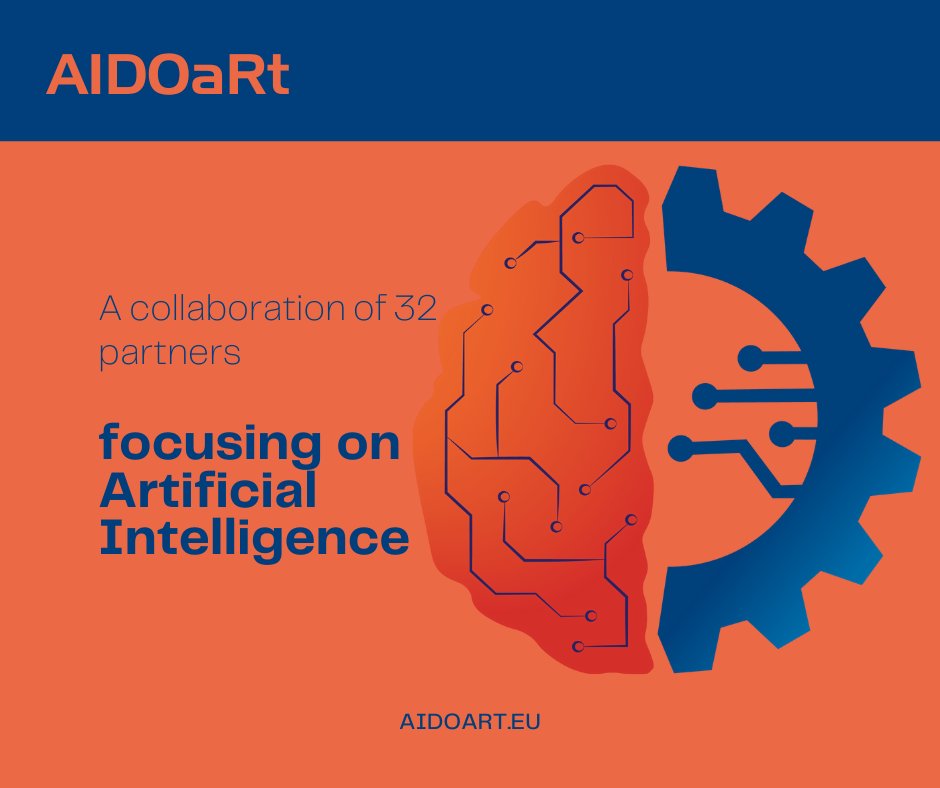 AIDOaRt

A collaboration of 32 partners

focusing on Artificial Intelligence

AIDOART.EU